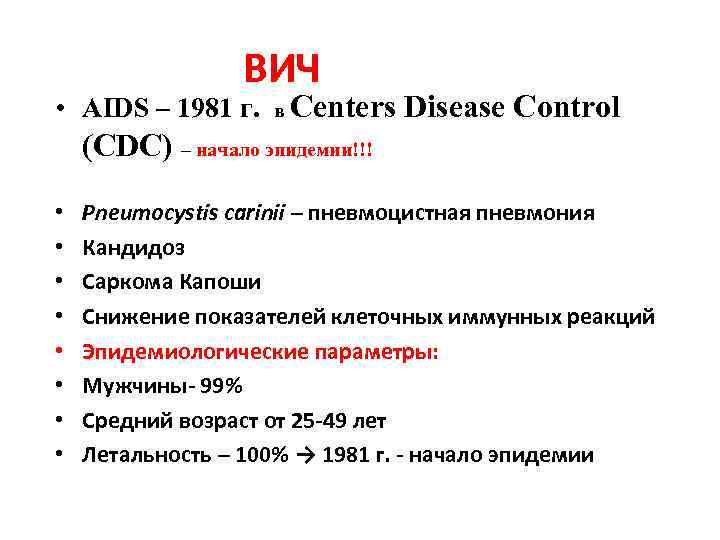 ВИЧ

• AIDS – 1981 г. в Centers Disease Control (CDC) – начало эпидемии!!!

• Pneumocystis carinii – пневмоцистная пневмония
• Кандидоз
• Саркома Капоши
• Снижение показателей клеточных иммунных реакций
• Эпидемиологические параметры:
• Мужчины- 99%
• Средний возраст от 25-49 лет
• Летальность – 100% → 1981 г. - начало эпидемии